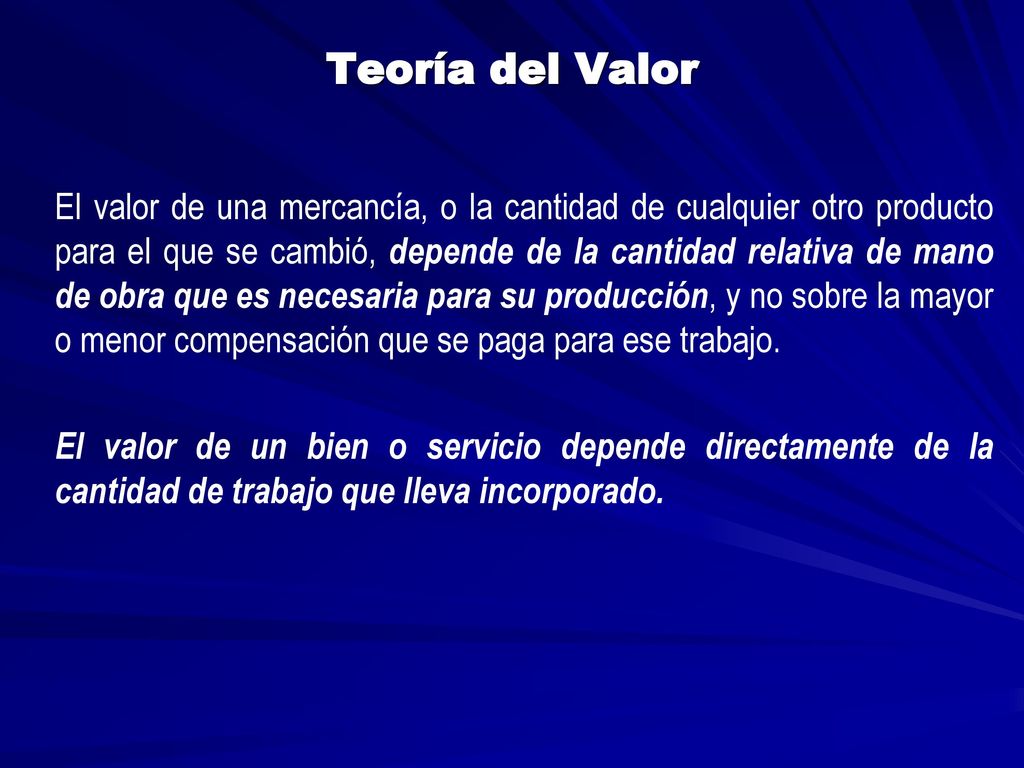 Teoría del Valor

El valor de una mercancía, o la cantidad de cualquier otro producto para el que se cambió, depende de la cantidad relativa de mano de obra que es necesaria para su producción, y no sobre la mayor o menor compensación que se paga para ese trabajo.

El valor de un bien o servicio depende directamente de la cantidad de trabajo que lleva incorporado.